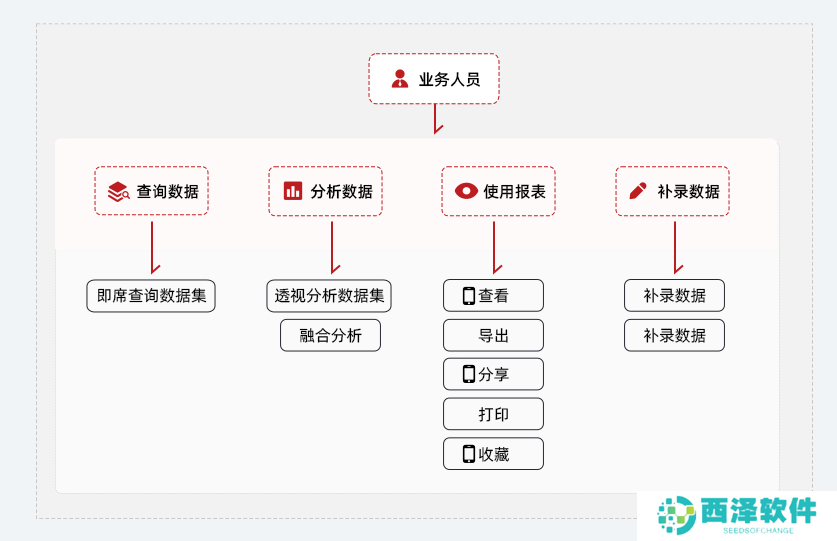 业务人员

查询数据

分析数据

使用报表

补录数据

即席查询数据集

透视分析数据集

融合分析

查看

导出

分享

打印

收藏

补录数据

补录数据

西泽软件
SEEDSOFCHANGE